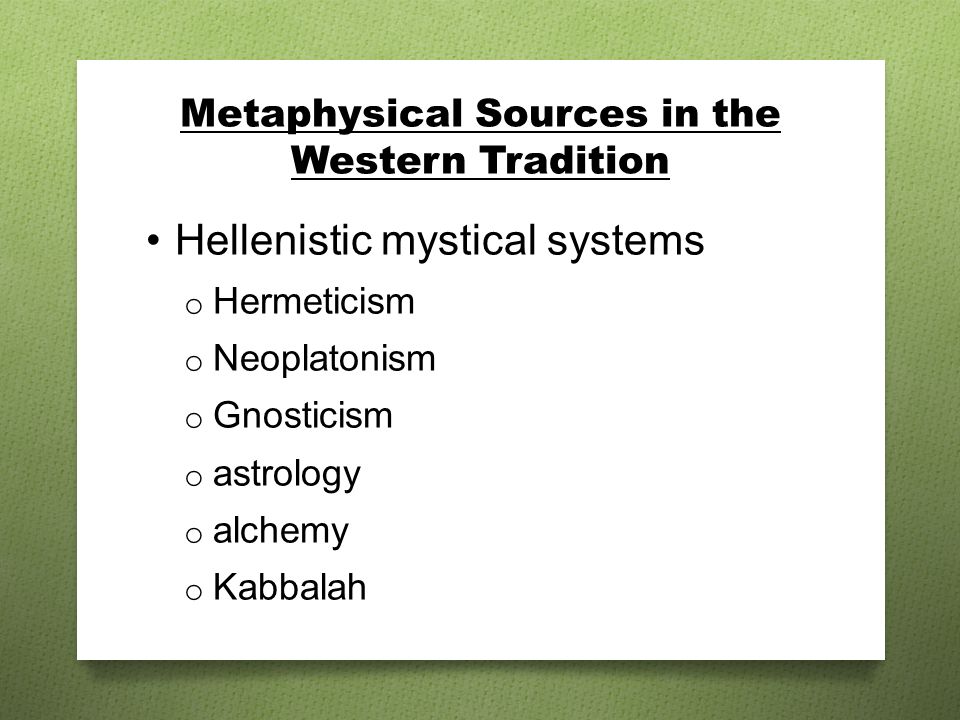 Metaphysical Sources in the Western Tradition

• Hellenistic mystical systems
  o Hermeticism
  o Neoplatonism
  o Gnosticism
  o astrology
  o alchemy
  o Kabbalah